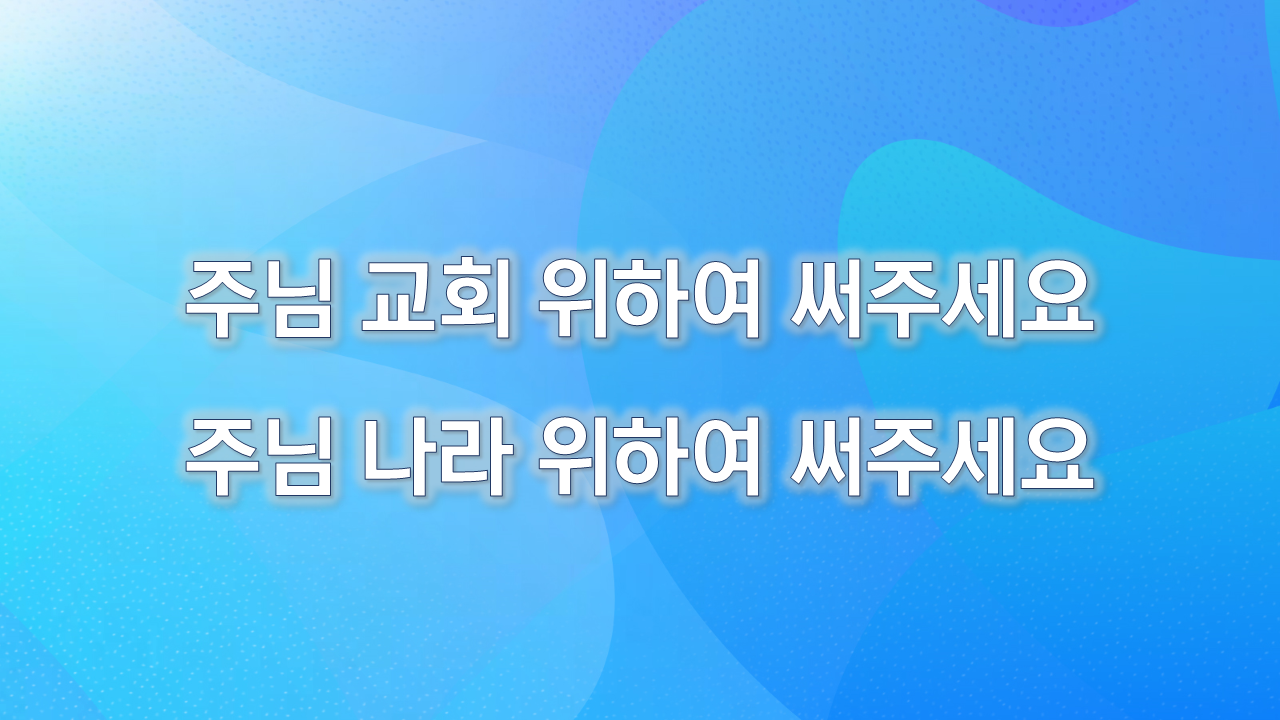 주님 교회 위하여 써주세요
주님 나라 위하여 써주세요